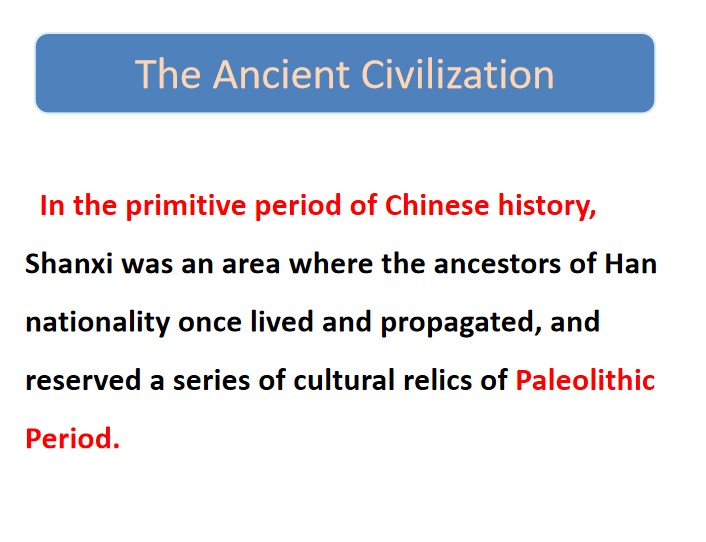 The Ancient Civilization

In the primitive period of Chinese history, Shanxi was an area where the ancestors of Han nationality once lived and propagated, and reserved a series of cultural relics of Paleolithic Period.